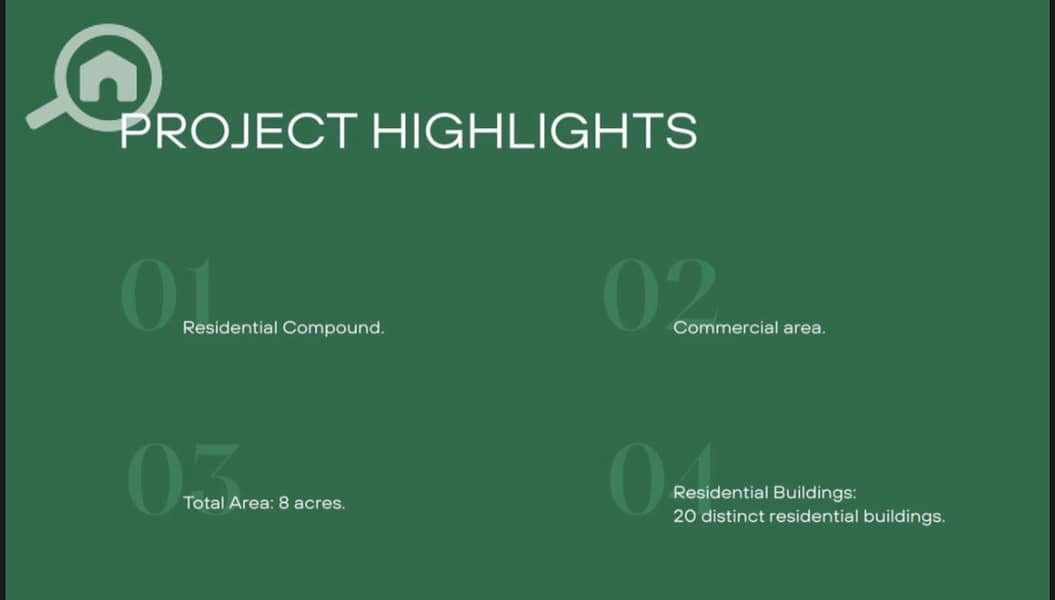 PROJECT HIGHLIGHTS

01
Residential Compound.

02
Commercial area.

03
Total Area: 8 acres.

04
Residential Buildings:
20 distinct residential buildings.